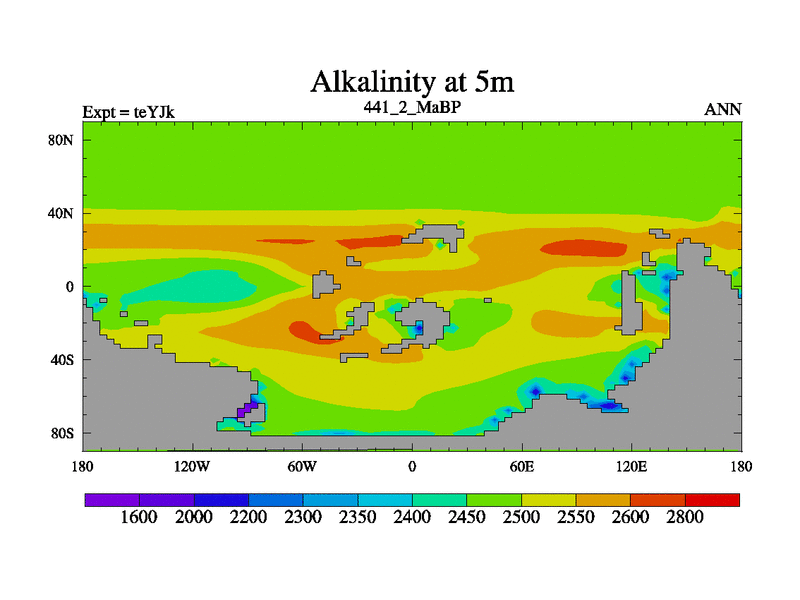 Alkalinity at 5m

Expt = teYJk
441_2_MaBP
ANN

80N
40N
0
40S
80S

180
120W
60W
0
60E
120E
180

1600
2000
2200
2300
2350
2400
2450
2500
2550
2600
2800